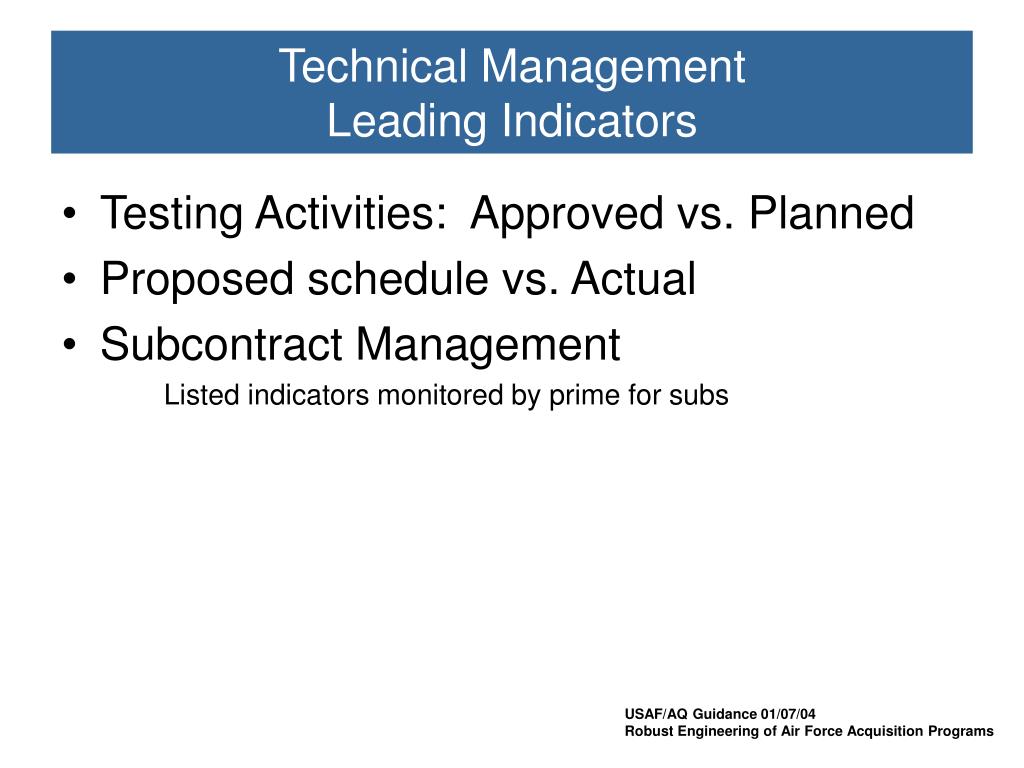 Technical Management
Leading Indicators

• Testing Activities: Approved vs. Planned
• Proposed schedule vs. Actual
• Subcontract Management

Listed indicators monitored by prime for subs

USAF/AQ Guidance 01/07/04
Robust Engineering of Air Force Acquisition Programs